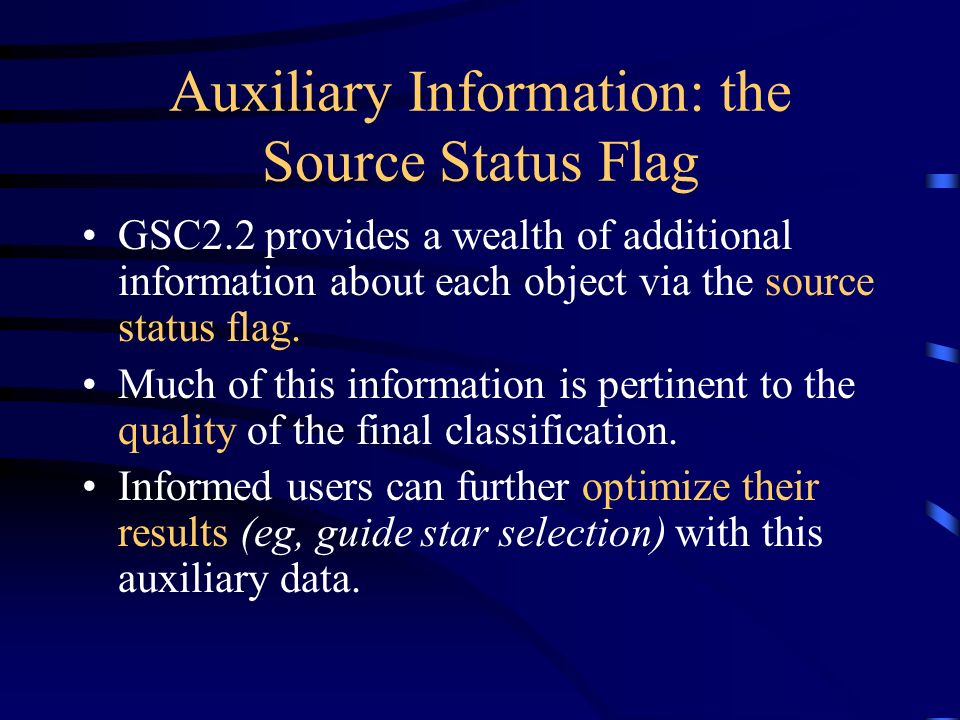 Auxiliary Information: the Source Status Flag

• GSC2.2 provides a wealth of additional information about each object via the source status flag.

• Much of this information is pertinent to the quality of the final classification.

• Informed users can further optimize their results (eg, guide star selection) with this auxiliary data.